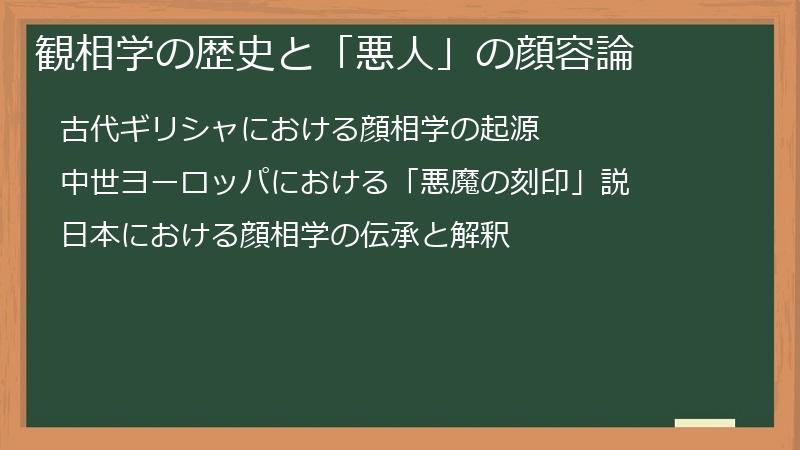 観相学の歴史と「悪人」の顔容論

古代ギリシャにおける顔相学の起源

中世ヨーロッパにおける「悪魔の刻印」説

日本における顔相学の伝承と解釈